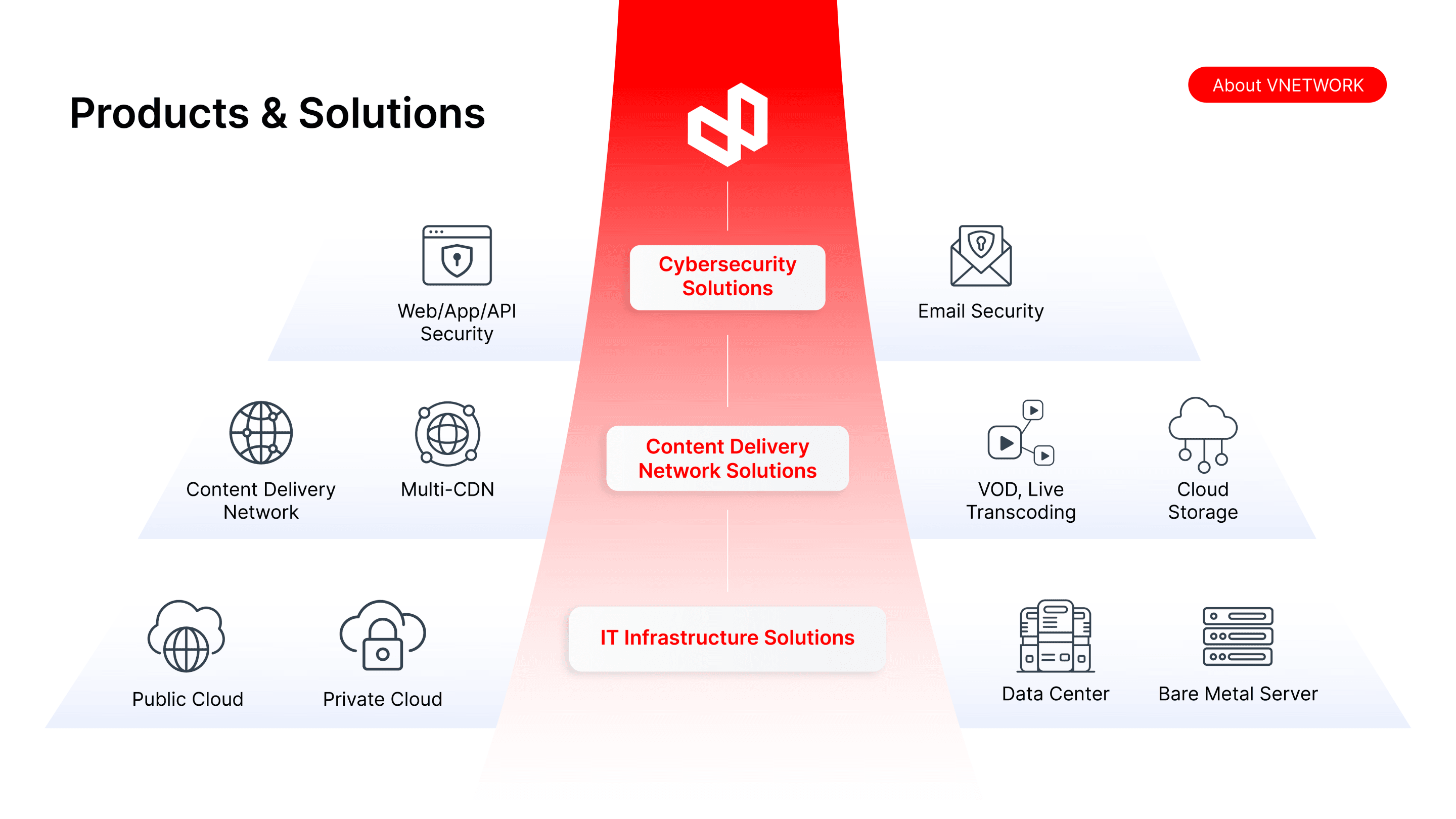 Products & Solutions

About VNETWORK

Web/App/API Security

Cybersecurity Solutions

Email Security

Content Delivery Network

Multi-CDN

Content Delivery Network Solutions

VOD, Live Transcoding

Cloud Storage

Public Cloud

Private Cloud

IT Infrastructure Solutions

Data Center

Bare Metal Server